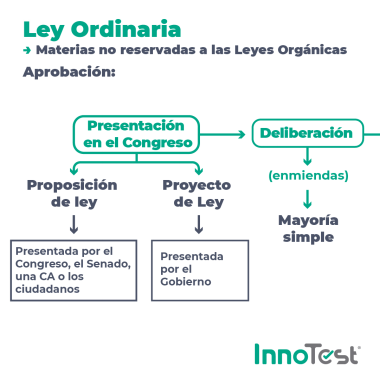 Ley Ordinaria

→ Materias no reservadas a las Leyes Orgánicas

Aprobación:

Presentación en el Congreso

Deliberación

Proposición de ley

Proyecto de Ley

(enmiendas)

Mayoría simple

Presentada por el Congreso, el Senado, una CA o los ciudadanos

Presentada por el Gobierno

InnoTest